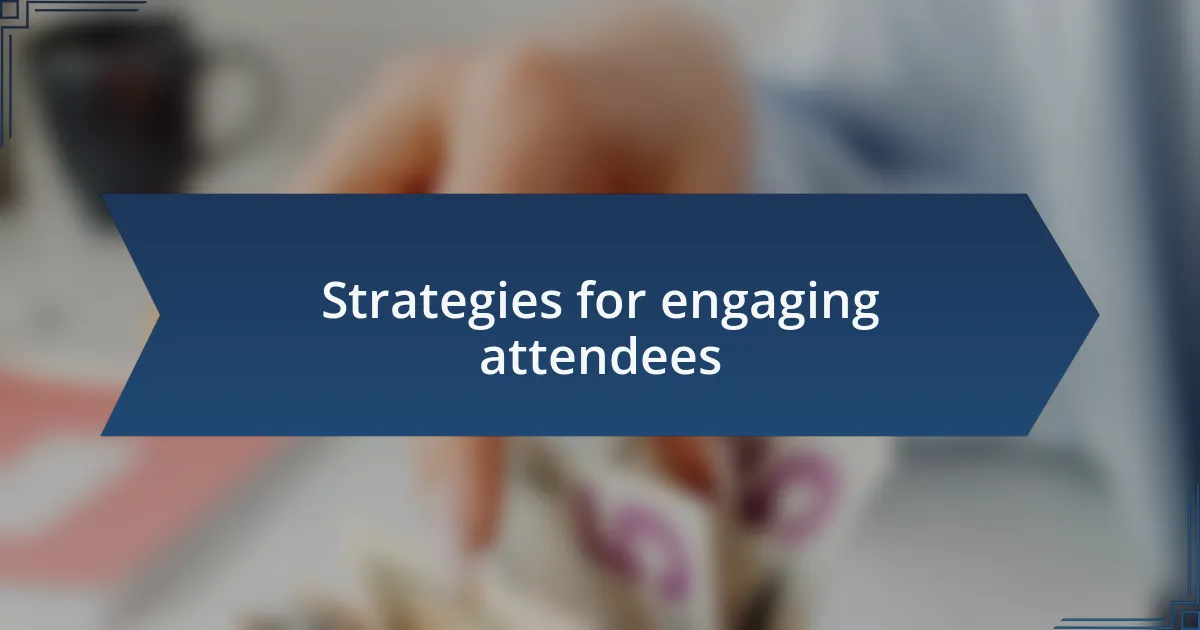 Strategies for engaging attendees